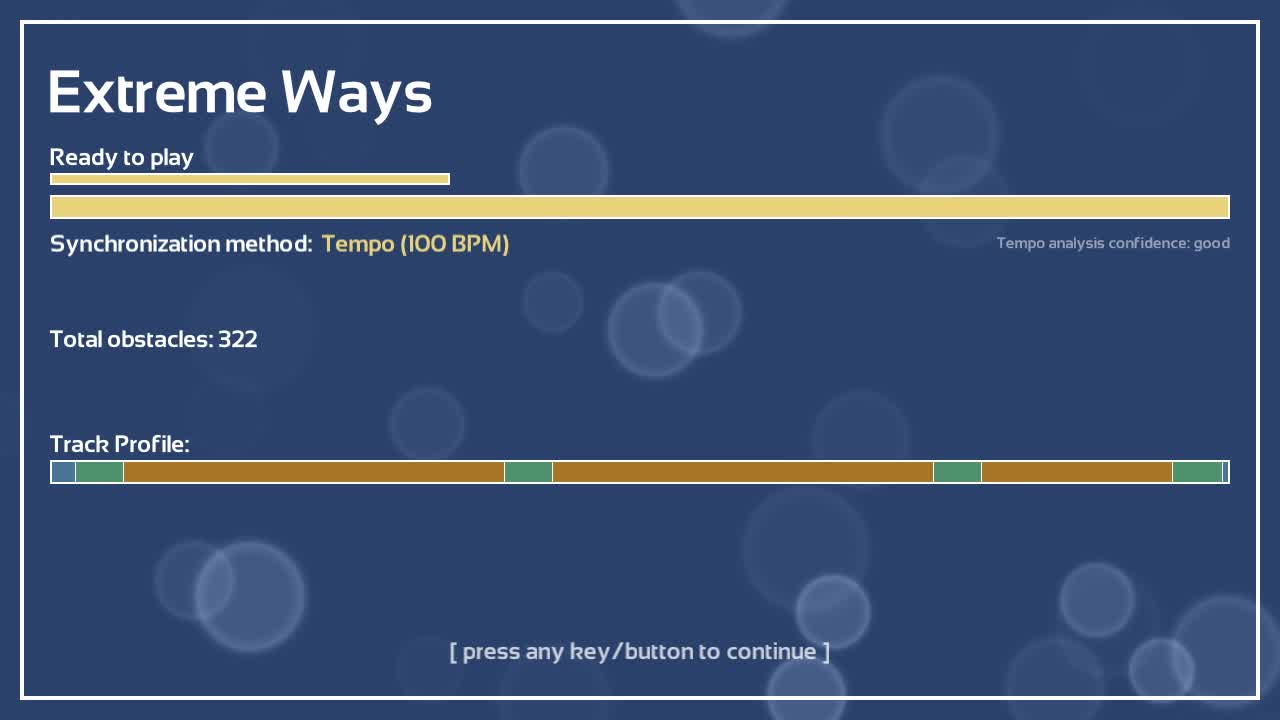 Extreme Ways

Ready to play

Synchronization method: Tempo (100 BPM)

Tempo analysis confidence: good

Total obstacles: 322

Track Profile:

[ press any key/button to continue ]